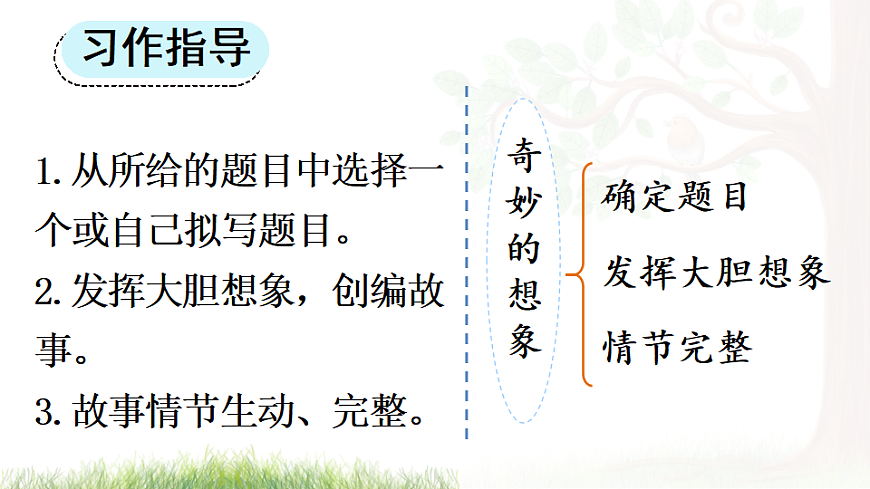 习作指导

1. 从所给的题目中选择一个或自己拟写题目。
2. 发挥大胆想象，创编故事。
3. 故事情节生动、完整。

奇妙的想象

确定题目
发挥大胆想象
情节完整